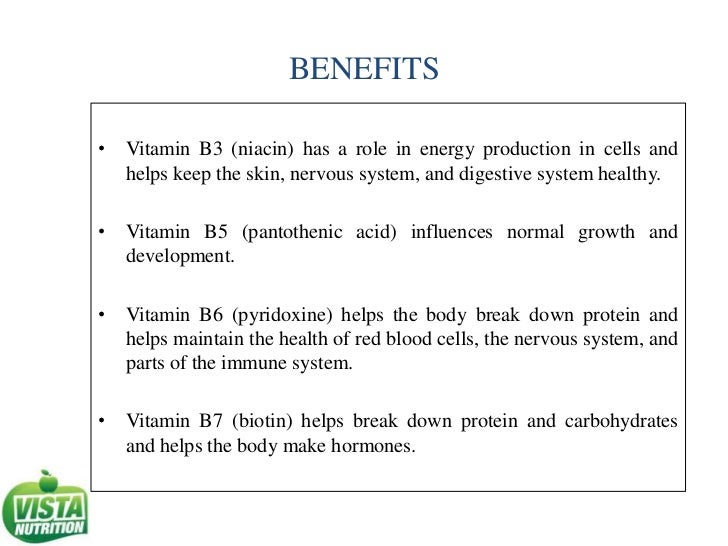 BENEFITS

• Vitamin B3 (niacin) has a role in energy production in cells and helps keep the skin, nervous system, and digestive system healthy.

• Vitamin B5 (pantothenic acid) influences normal growth and development.

• Vitamin B6 (pyridoxine) helps the body break down protein and helps maintain the health of red blood cells, the nervous system, and parts of the immune system.

• Vitamin B7 (biotin) helps break down protein and carbohydrates and helps the body make hormones.

VISTA NUTRITION